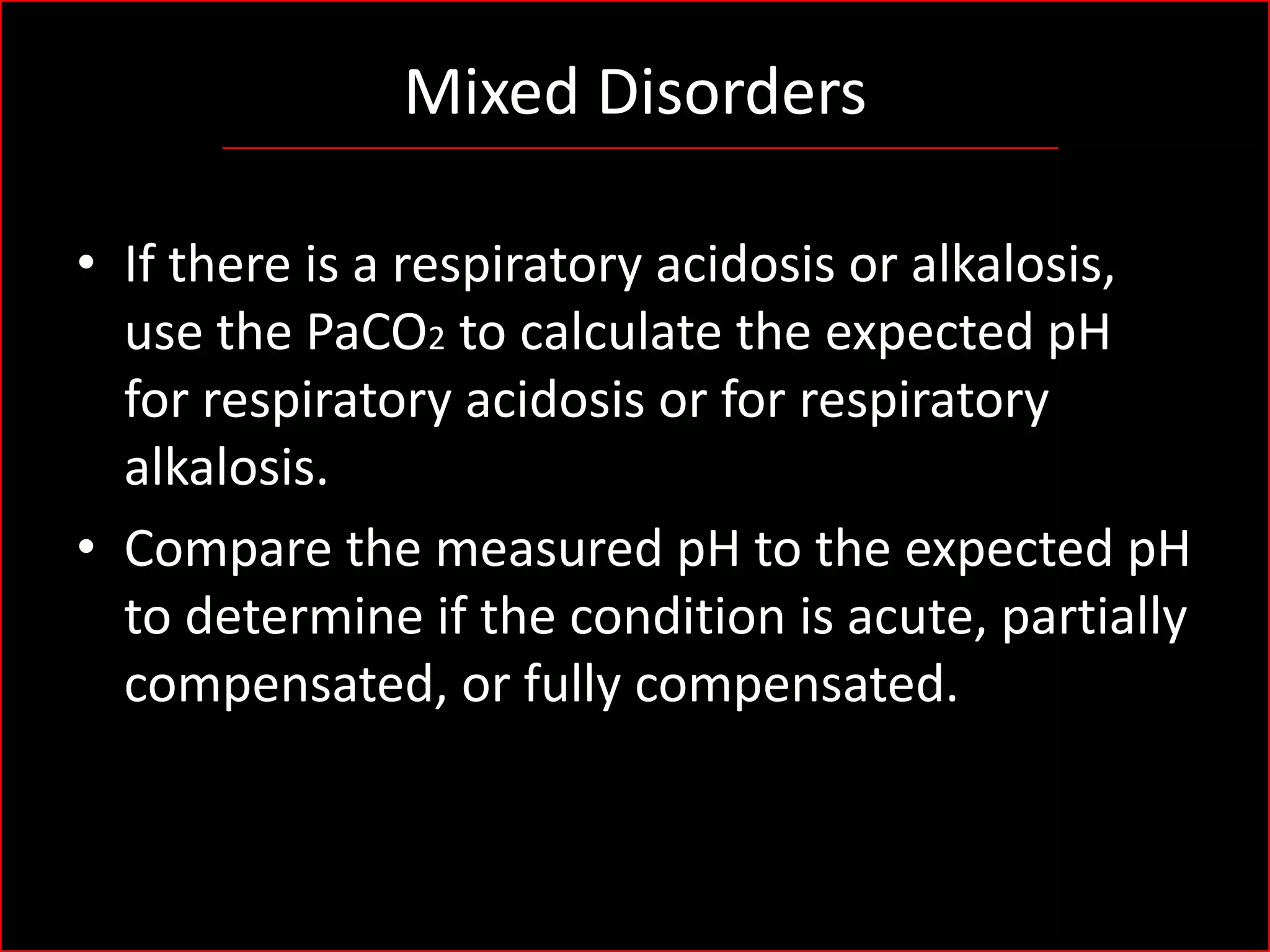 Mixed Disorders

• If there is a respiratory acidosis or alkalosis, use the $PaCO_2$ to calculate the expected pH for respiratory acidosis or for respiratory alkalosis.

• Compare the measured pH to the expected pH to determine if the condition is acute, partially compensated, or fully compensated.